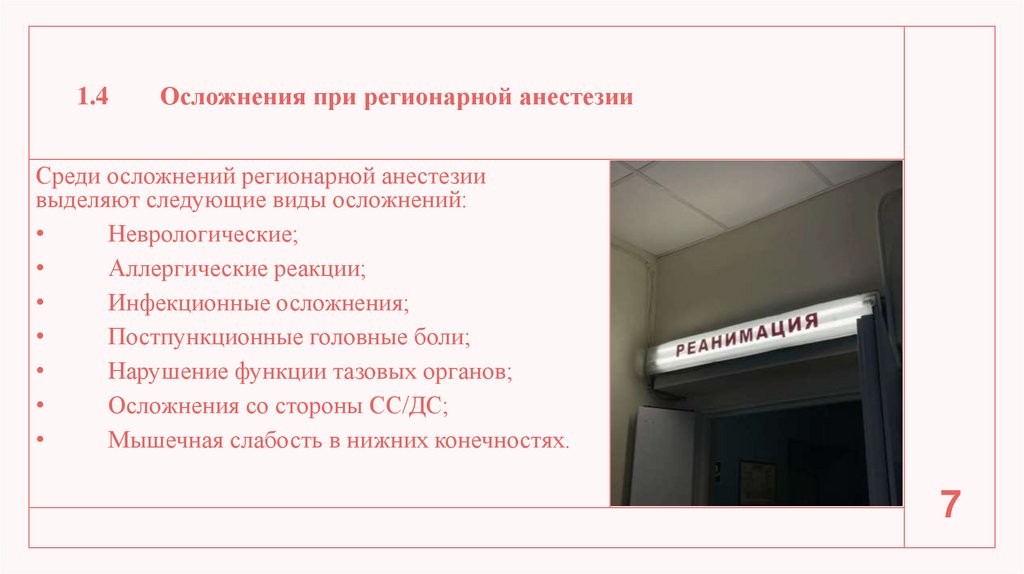 1.4 Осложнения при регионарной анестезии

Среди осложнений регионарной анестезии выделяют следующие виды осложнений:

• Неврологические;
• Аллергические реакции;
• Инфекционные осложнения;
• Постпункционные головные боли;
• Нарушение функции тазовых органов;
• Осложнения со стороны СС/ДС;
• Мышечная слабость в нижних конечностях.

РЕАНИМАЦИЯ

7